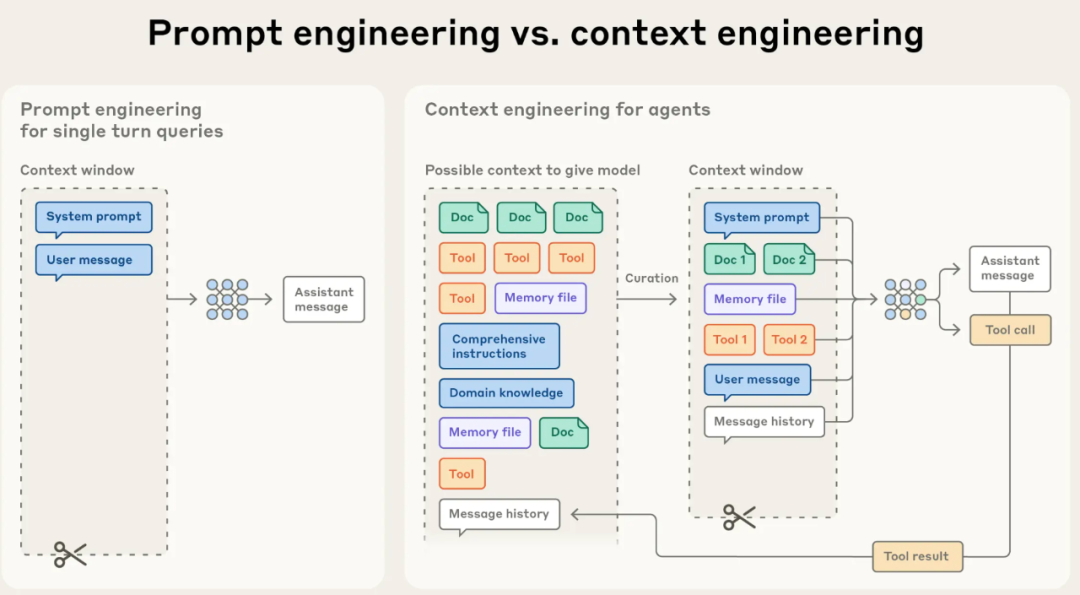 Prompt engineering vs. context engineering

Prompt engineering for single turn queries

Context window

System prompt

User message

Assistant message

Context engineering for agents

Possible context to give model

Doc Doc Doc

Tool Tool Tool

Tool Memory file

Comprehensive instructions

Domain knowledge

Memory file Doc

Tool

Message history

Curation

Context window

System prompt

Doc 1 Doc 2

Memory file

Tool 1 Tool 2

User message

Message history

Assistant message

Tool call

Tool result